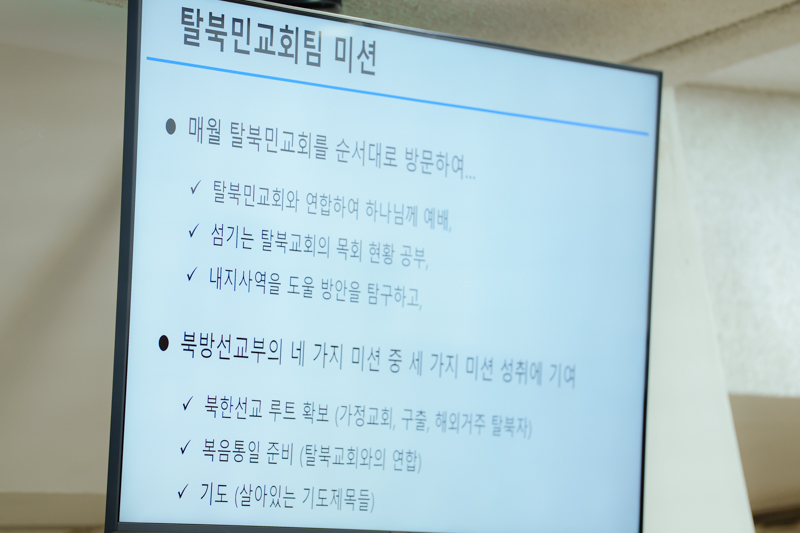 탈북민교회팀 미션

● 매월 탈북민교회를 순서대로 방문하여...

✓ 탈북민교회와 연합하여 하나님께 예배,

✓ 섬기는 탈북교회의 목회 현황 공부,

✓ 내지사역을 도울 방안을 탐구하고,

● 북방선교부의 네 가지 미션 중 세 가지 미션 성취에 기여

✓ 북한선교 루트 확보 (가정교회, 구출, 해외거주 탈북자)

✓ 복음통일 준비 (탈북교회와의 연합)

✓ 기도 (살아있는 기도제목들)